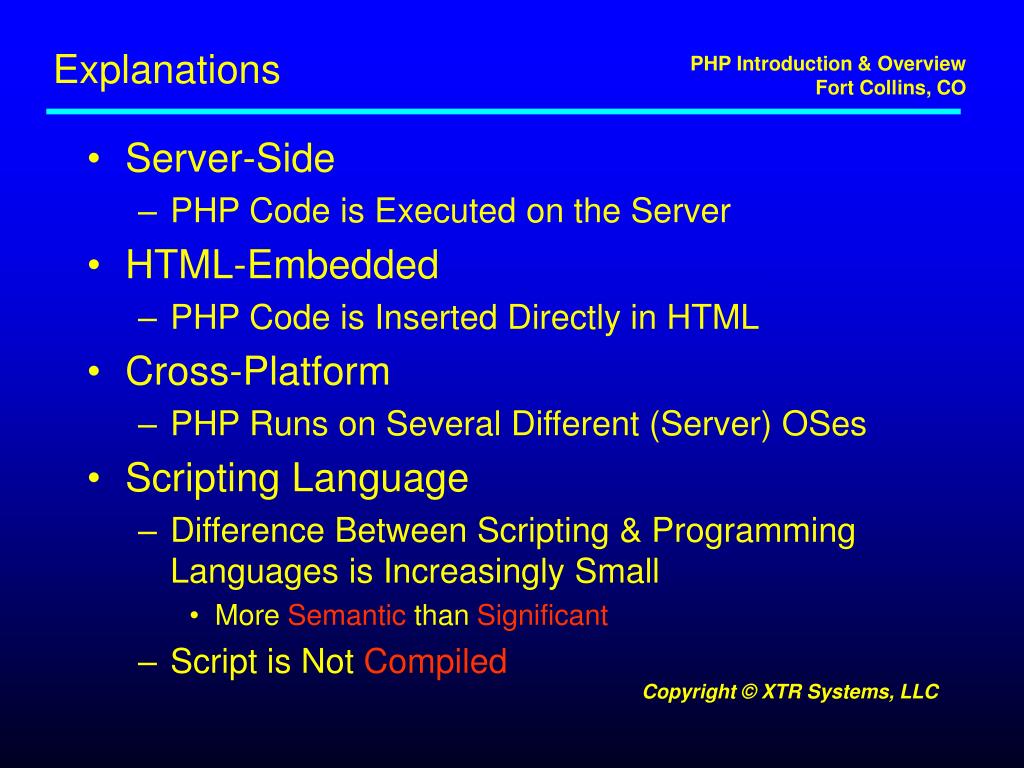 Explanations

PHP Introduction & Overview
Fort Collins, CO

• Server-Side
– PHP Code is Executed on the Server
• HTML-Embedded
– PHP Code is Inserted Directly in HTML
• Cross-Platform
– PHP Runs on Several Different (Server) OSes
• Scripting Language
– Difference Between Scripting & Programming Languages is Increasingly Small
• More Semantic than Significant
– Script is Not Compiled

Copyright © XTR Systems, LLC